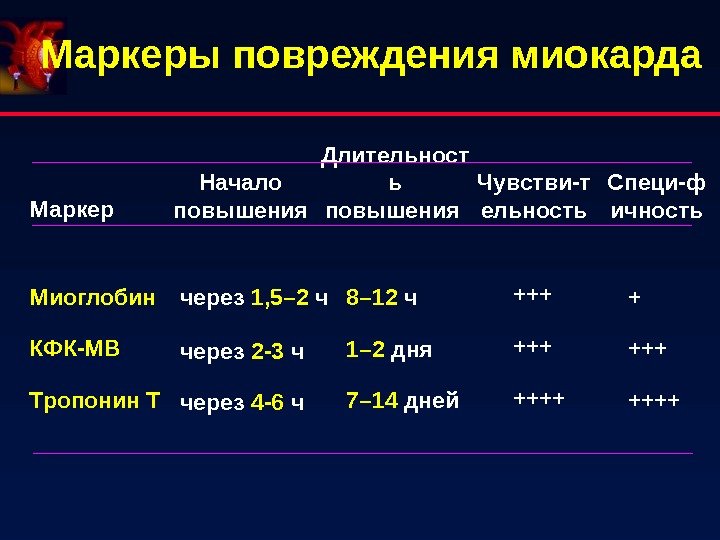 Маркеры повреждения миокарда

| Маркер | Начало повышения | Длительность повышения | Чувстви-тельность | Специ-фичность |
|---|---|---|---|---|
| Миоглобин | через 1,5–2 ч | 8–12 ч | +++ | + |
| КФК-МВ | через 2-3 ч | 1–2 дня | +++ | +++ |
| Тропонин Т | через 4-6 ч | 7–14 дней | ++++ | ++++ |